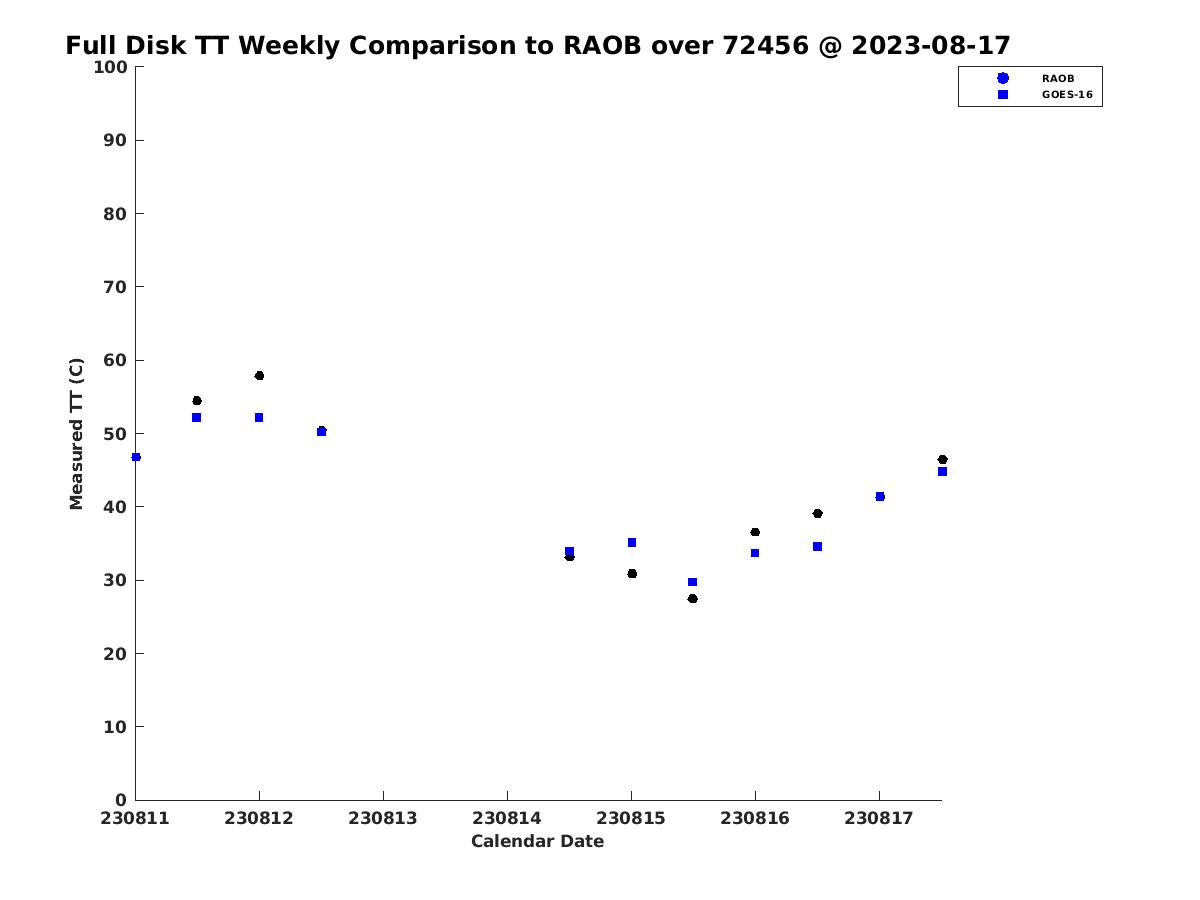 Full Disk TT Weekly Comparison to RAOB over 72456 @ 2023-08-17

RAOB
GOES-16

Measured TT (C)

100
90
80
70
60
50
40
30
20
10
0

230811 230812 230813 230814 230815 230816 230817

Calendar Date